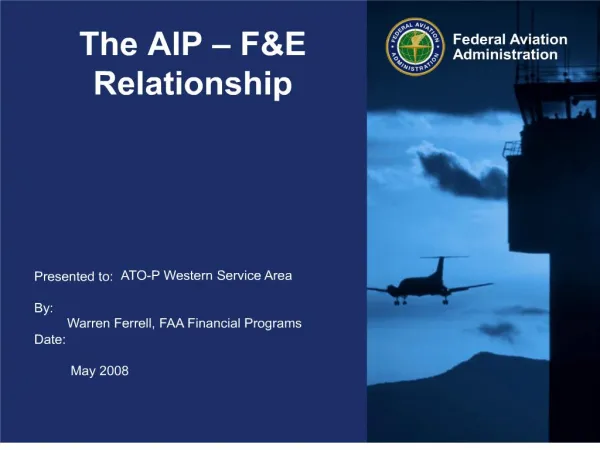 The AIP – F&E Relationship

FEDERAL AVIATION ADMINISTRATION

Federal Aviation Administration

Presented to: ATO-P Western Service Area

By:
Warren Ferrell, FAA Financial Programs
Date:

May 2008